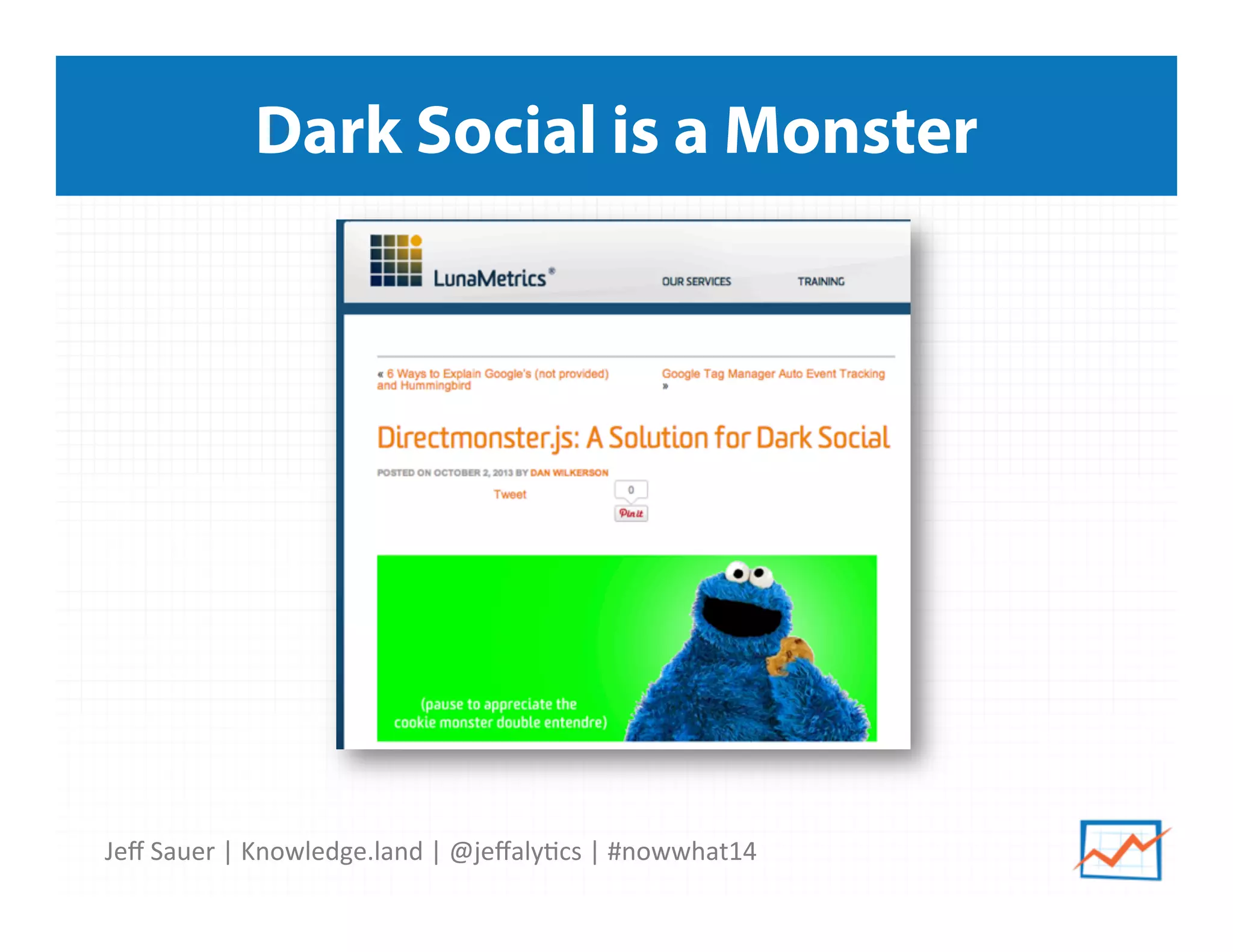 Dark Social is a Monster

LunaMetrics®

OUR SERVICES

TRAINING

« 6 Ways to Explain Google's (not provided) and Hummingbird

Google Tag Manager Auto Event Tracking »

Directmonster.js: A Solution for Dark Social

POSTED ON OCTOBER 2, 2013 BY DAN WILKERSON

Tweet

0

Pin it

(pause to appreciate the cookie monster double entendre)

Jeff Sauer | Knowledge.land | @jeffalytics | #nowwhat14